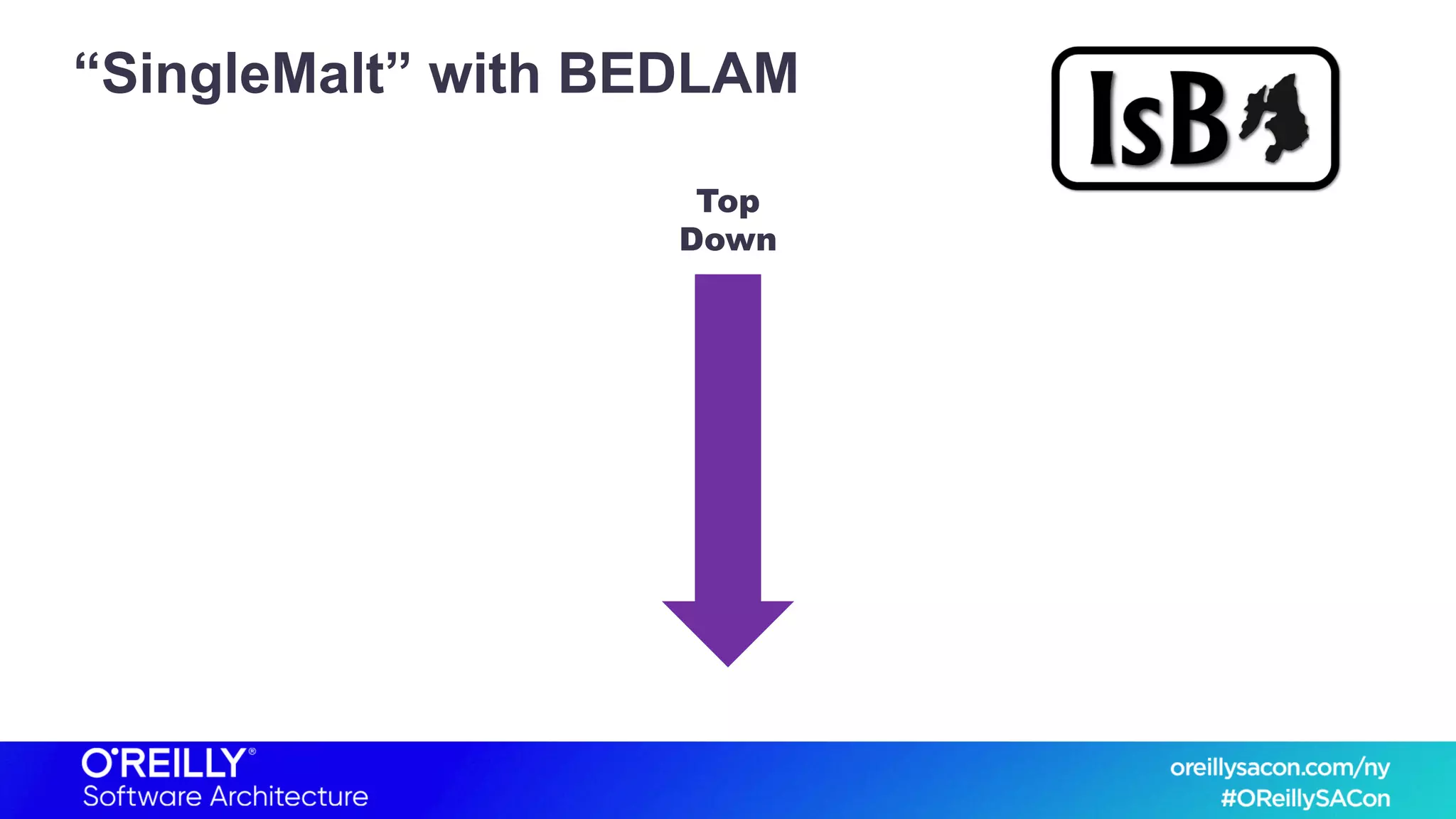 “SingleMalt” with BEDLAM

IsB

Top
Down

O'REILLY®
Software Architecture

oreillysacon.com/ny
#OReillySACon